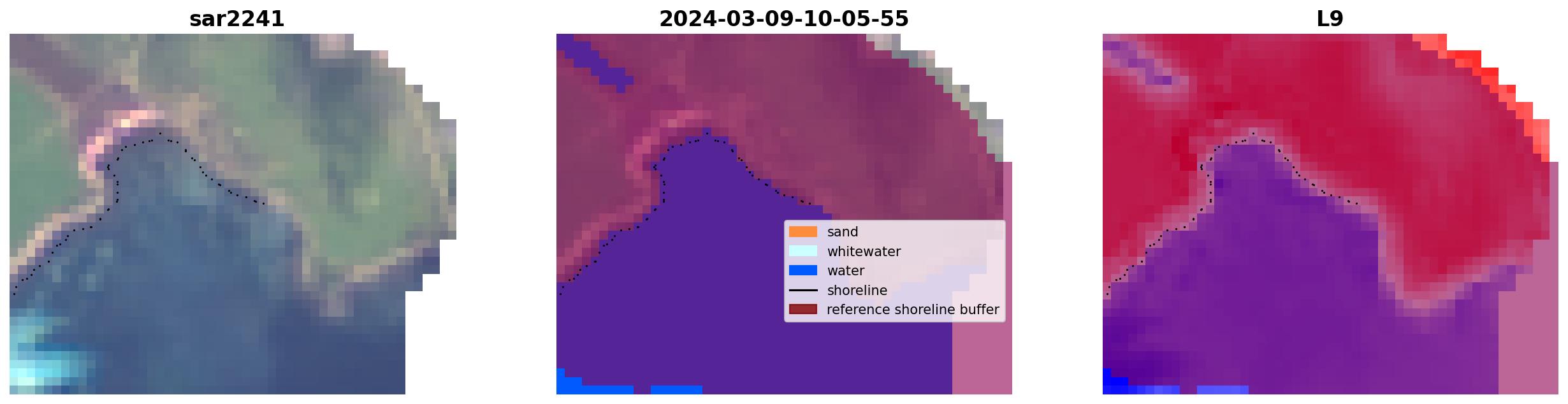 sar2241

2024-03-09-10-05-55

sand
whitewater
water
shoreline
reference shoreline buffer

L9